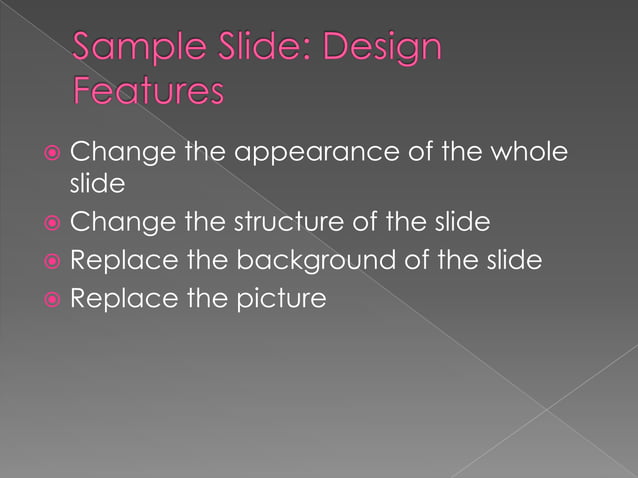 Sample Slide: Design Features

- Change the appearance of the whole slide
- Change the structure of the slide
- Replace the background of the slide
- Replace the picture